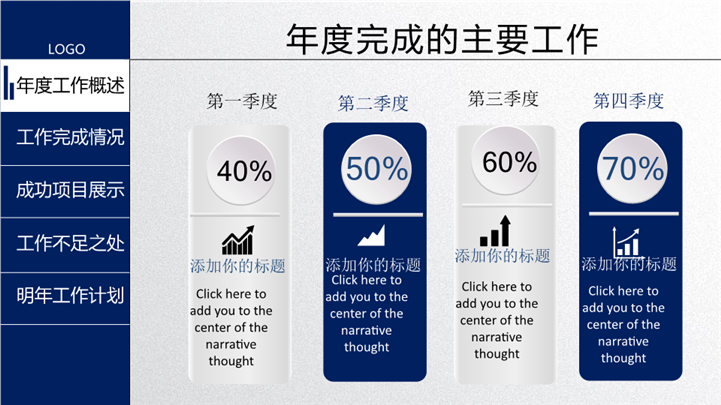 LOGO

年度工作概述

工作完成情况

成功项目展示

工作不足之处

明年工作计划

年度完成的主要工作

第一季度

40%

添加你的标题

Click here to add you to the center of the narrative thought

第二季度

50%

添加你的标题

Click here to add you to the center of the narrative thought

第三季度

60%

添加你的标题

Click here to add you to the center of the narrative thought

第四季度

70%

添加你的标题

Click here to add you to the center of the narrative thought